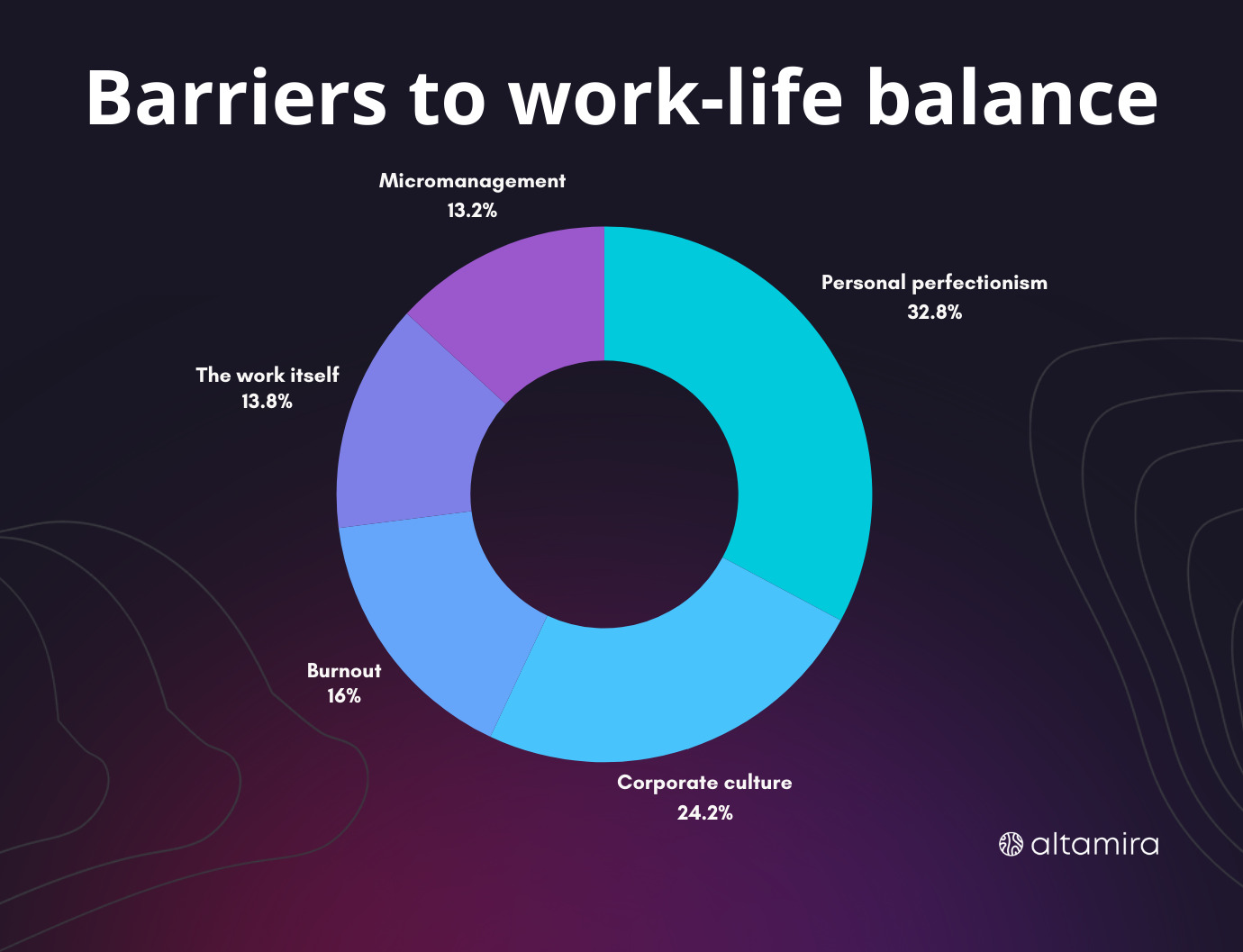 Barriers to work-life balance

Micromanagement
13.2%

Personal perfectionism
32.8%

The work itself
13.8%

Burnout
16%

Corporate culture
24.2%

altamira